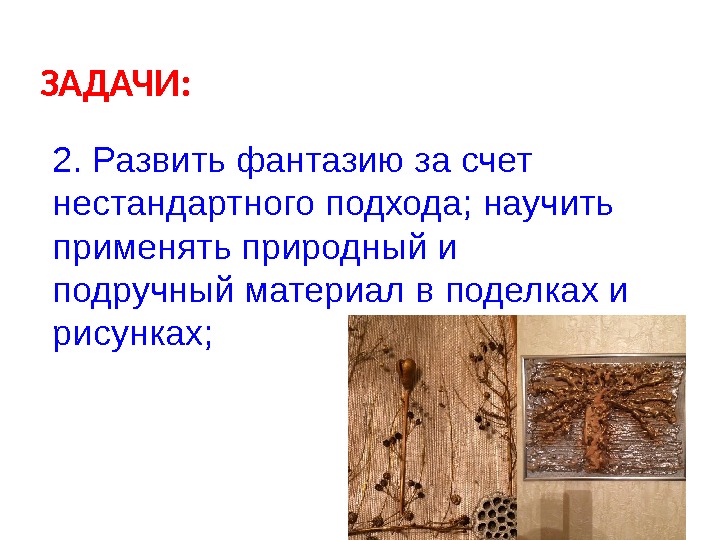 ЗАДАЧИ:

2. Развить фантазию за счет нестандартного подхода; научить применять природный и подручный материал в поделках и рисунках;